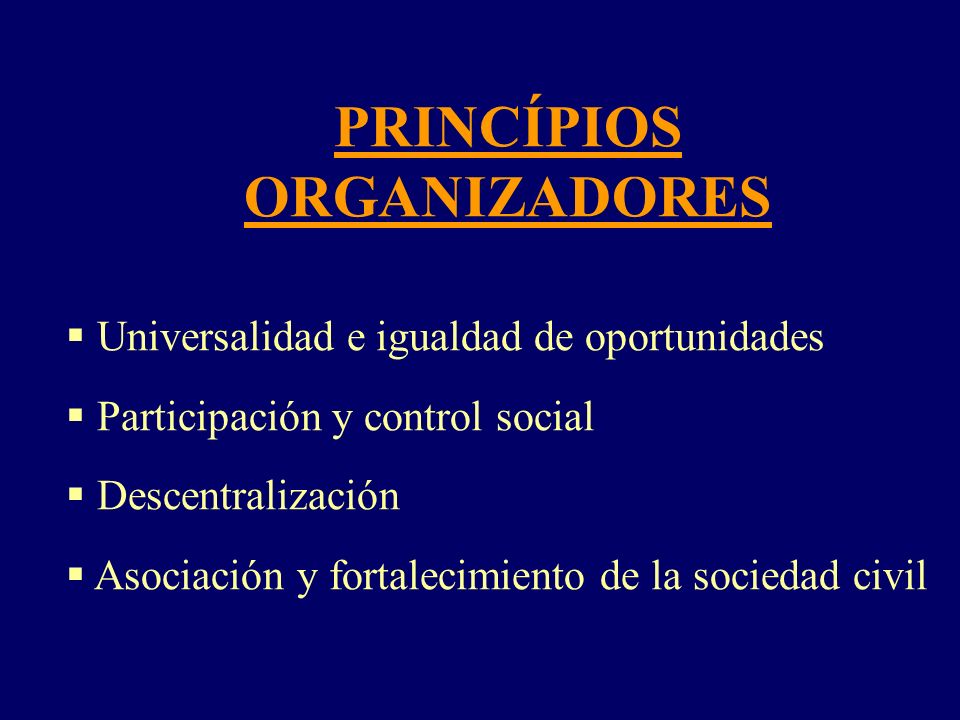 PRINCÍPIOS ORGANIZADORES

▪ Universalidad e igualdad de oportunidades

▪ Participación y control social

▪ Descentralización

▪ Asociación y fortalecimiento de la sociedad civil